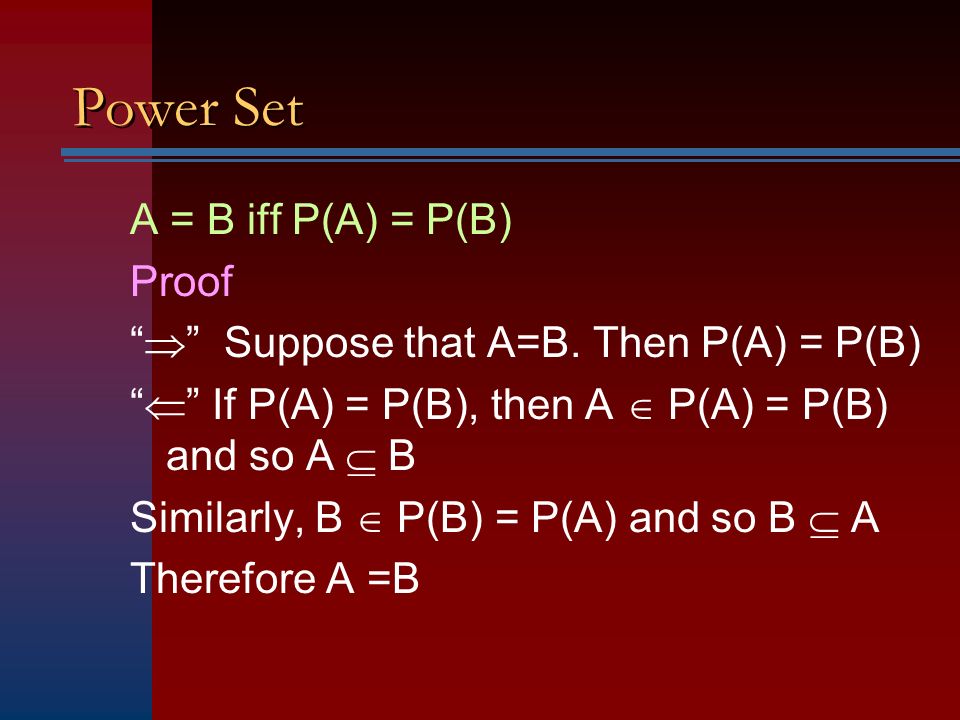 Power Set

A = B iff P(A) = P(B)

Proof

“$\Rightarrow$” Suppose that A=B. Then P(A) = P(B)

“$\Leftarrow$” If P(A) = P(B), then A $\in$ P(A) = P(B) and so A $\subseteq$ B

Similarly, B $\in$ P(B) = P(A) and so B $\subseteq$ A

Therefore A =B